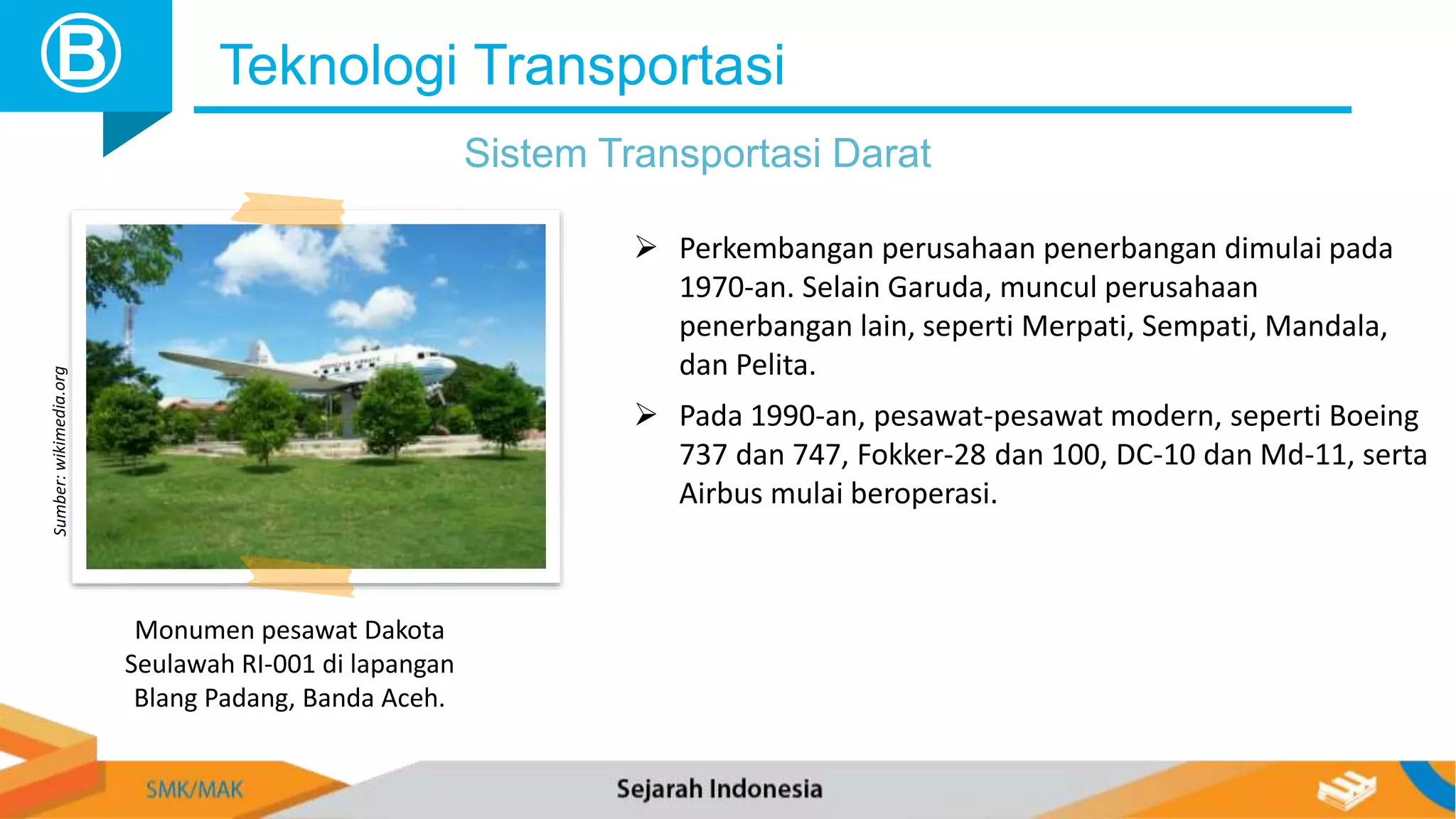 B

Teknologi Transportasi

Sistem Transportasi Darat

Sumber: wikimedia.org

Monumen pesawat Dakota Seulawah RI-001 di lapangan Blang Padang, Banda Aceh.

➢ Perkembangan perusahaan penerbangan dimulai pada 1970-an. Selain Garuda, muncul perusahaan penerbangan lain, seperti Merpati, Sempati, Mandala, dan Pelita.

➢ Pada 1990-an, pesawat-pesawat modern, seperti Boeing 737 dan 747, Fokker-28 dan 100, DC-10 dan Md-11, serta Airbus mulai beroperasi.

SMK/MAK

Sejarah Indonesia